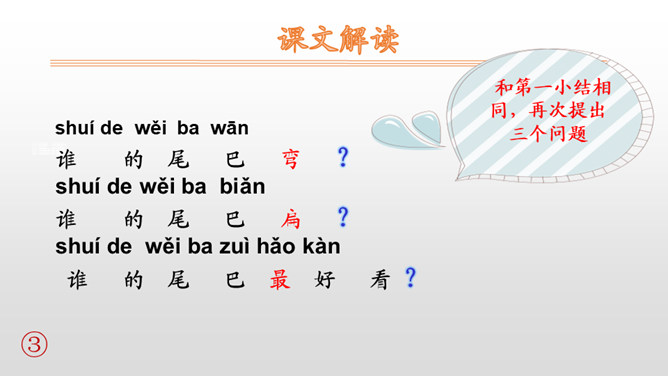 课文解读

和第一小结相同，再次提出三个问题

shuí de wěi ba wān
谁 的 尾 巴 弯 ？
shuí de wěi ba biǎn
谁 的 尾 巴 扁 ？
shuí de wěi ba zuì hǎo kàn
谁 的 尾 巴 最 好 看 ？

③